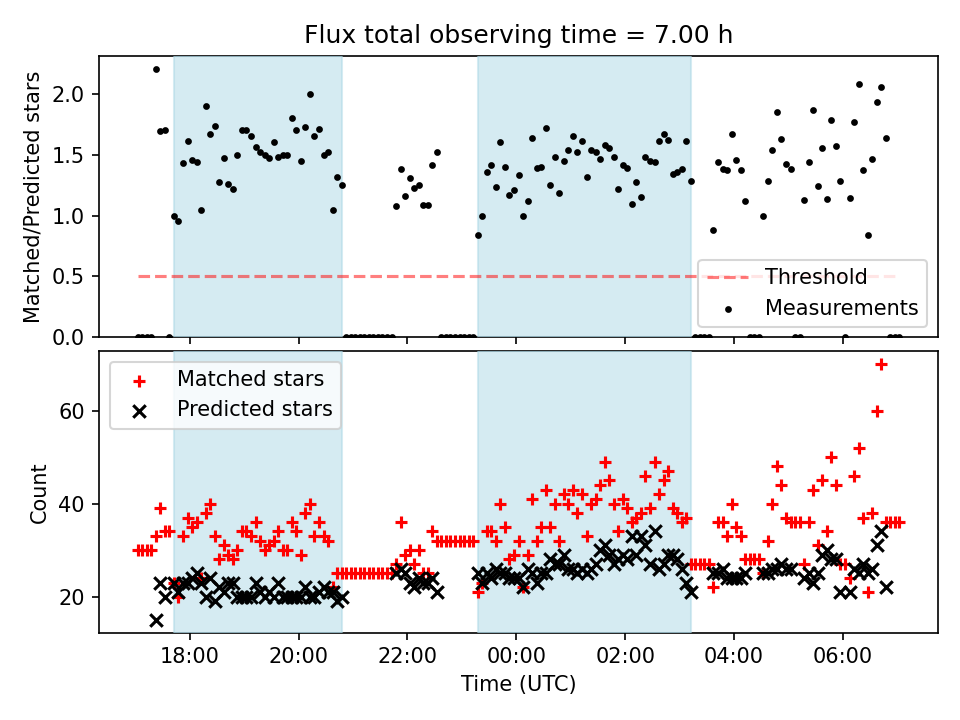 Flux total observing time = 7.00 h

Matched/Predicted stars

2.0
1.5
1.0
0.5
0.0

Threshold
Measurements

Matched stars
Predicted stars

Count

60
40
20

18:00
20:00
22:00
00:00
02:00
04:00
06:00

Time (UTC)